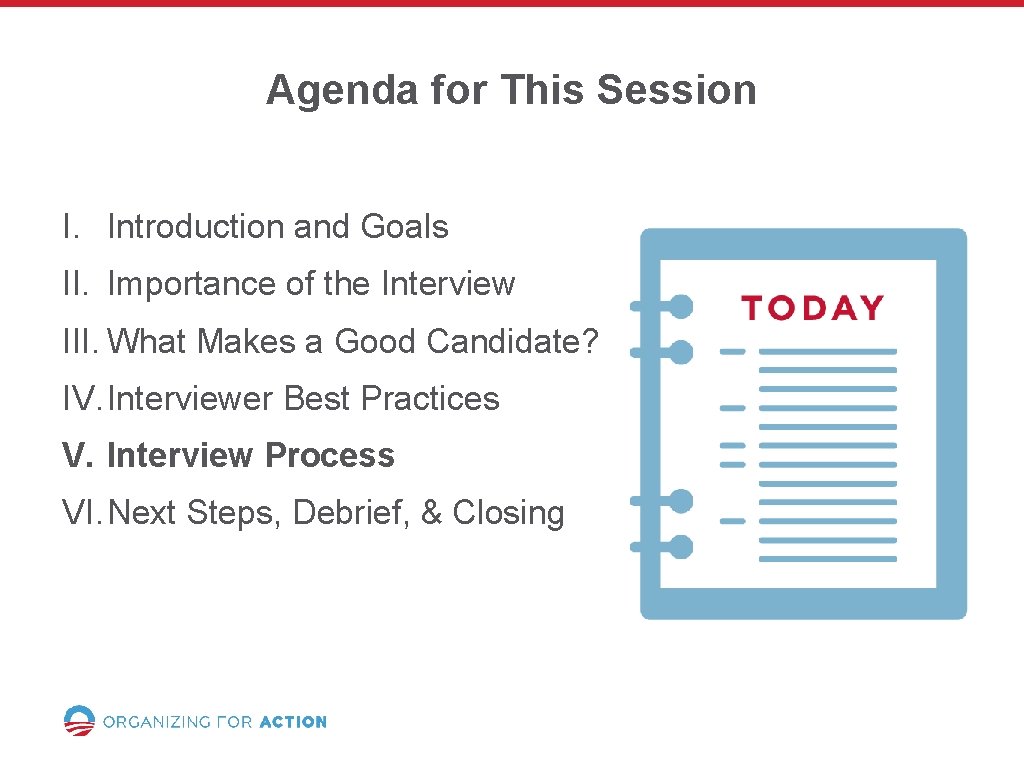 Agenda for This Session

I. Introduction and Goals

II. Importance of the Interview

III. What Makes a Good Candidate?

IV. Interviewer Best Practices

V. Interview Process

VI. Next Steps, Debrief, & Closing

TODAY

ORGANIZING FOR ACTION